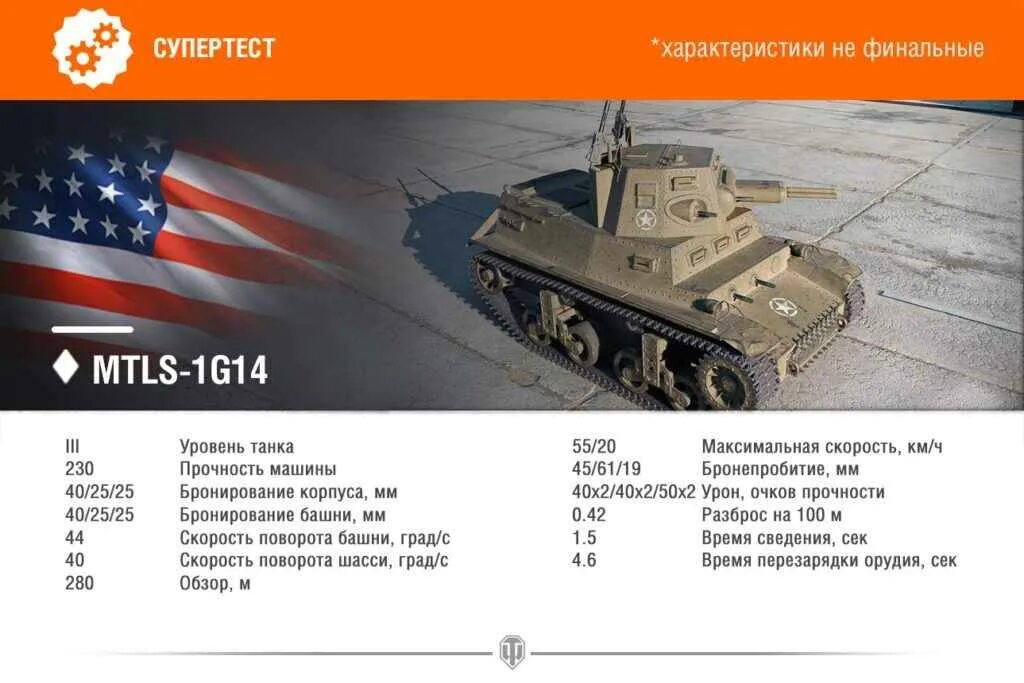 СУПЕРТЕСТ

*характеристики не финальные

MTLS-1G14

| | |
|---|---|
| III | Уровень танка |
| 230 | Прочность машины |
| 40/25/25 | Бронирование корпуса, мм |
| 40/25/25 | Бронирование башни, мм |
| 44 | Скорость поворота башни, град/с |
| 40 | Скорость поворота шасси, град/с |
| 280 | Обзор, м |

| | |
|---|---|
| 55/20 | Максимальная скорость, км/ч |
| 45/61/19 | Бронепробитие, мм |
| 40x2/40x2/50x2 | Урон, очков прочности |
| 0.42 | Разброс на 100 м |
| 1.5 | Время сведения, сек |
| 4.6 | Время перезарядки орудия, сек |